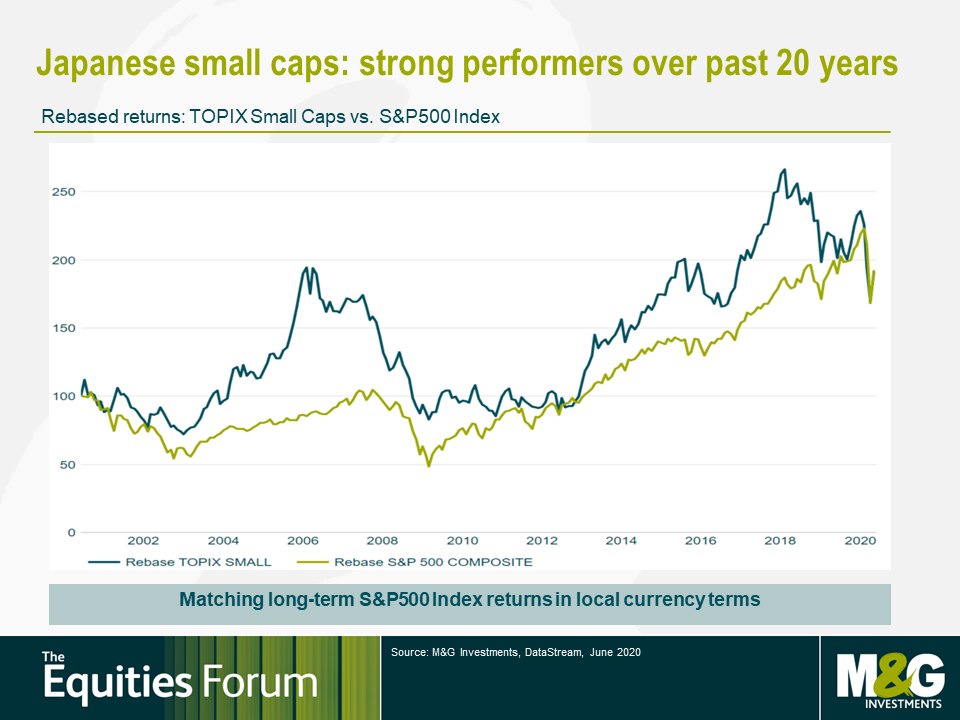 Japanese small caps: strong performers over past 20 years

Rebased returns: TOPIX Small Caps vs. S&P500 Index

250
200
150
100
50
0

2002 2004 2006 2008 2010 2012 2014 2016 2018 2020

Rebase TOPIX SMALL
Rebase S&P 500 COMPOSITE

Matching long-term S&P500 Index returns in local currency terms

The Equities Forum

Source: M&G Investments, DataStream, June 2020

M&G INVESTMENTS